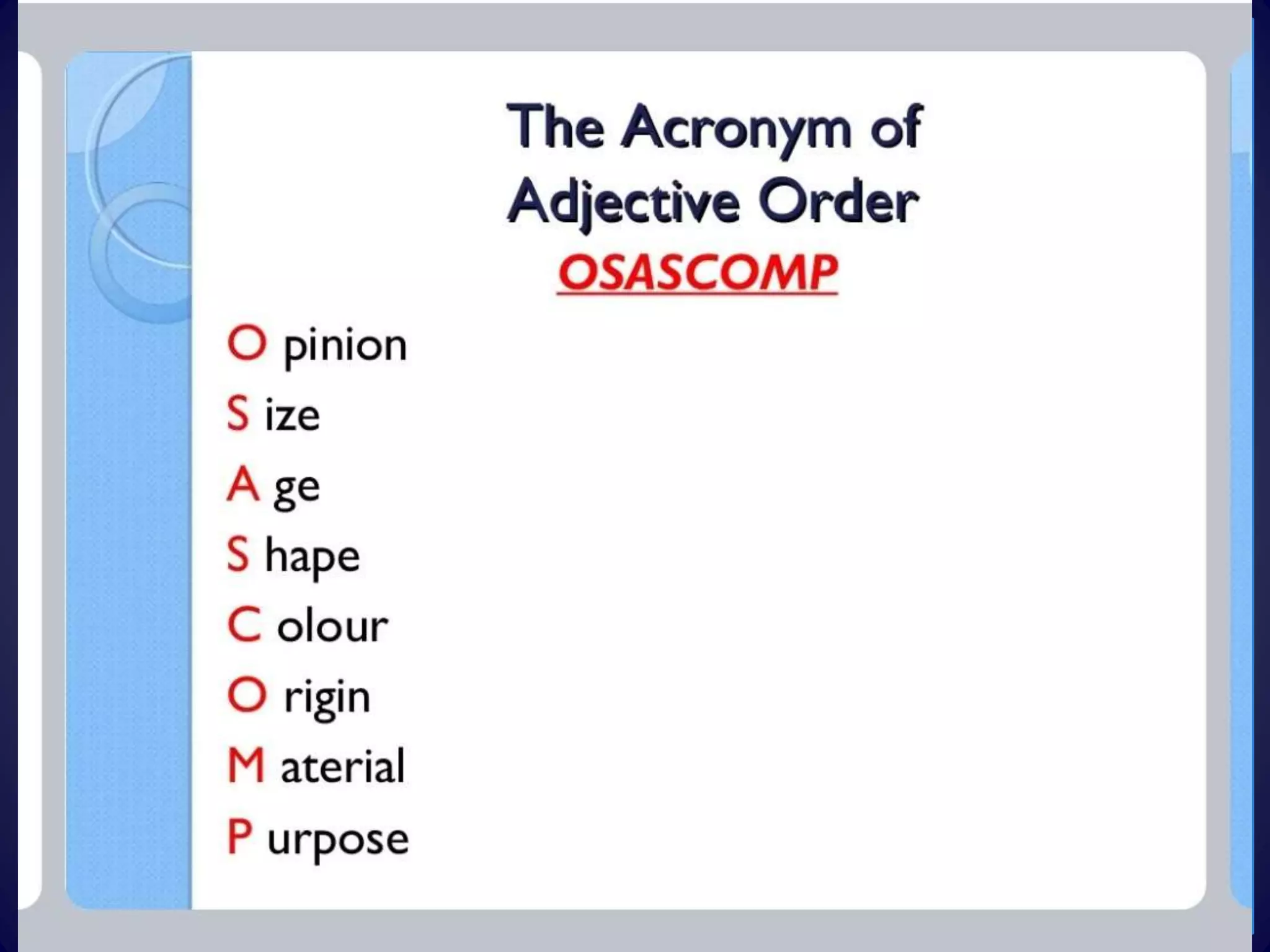 The Acronym of Adjective Order

OSASCOMP

O pinion

S ize

A ge

S hape

C olour

O rigin

M aterial

P urpose